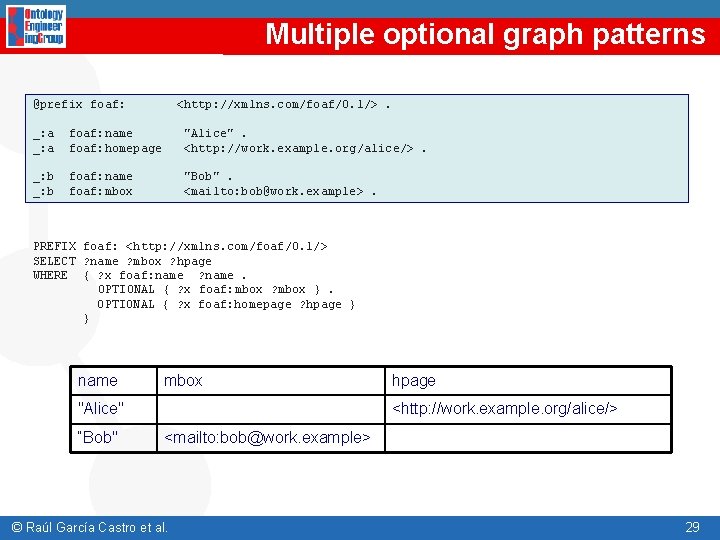 Ontology Engineering Group

Multiple optional graph patterns

@prefix foaf: <http://xmlns.com/foaf/0.1/> .

_:a foaf:name "Alice" .
_:a foaf:homepage <http://work.example.org/alice/> .

_:b foaf:name "Bob" .
_:b foaf:mbox <mailto:bob@work.example> .

PREFIX foaf: <http://xmlns.com/foaf/0.1/>
SELECT ?name ?mbox ?hpage
WHERE { ?x foaf:name ?name .
OPTIONAL { ?x foaf:mbox ?mbox } .
OPTIONAL { ?x foaf:homepage ?hpage }
}

| name | mbox | hpage |
|---|---|---|
| "Alice" | | <http://work.example.org/alice/> |
| "Bob" | <mailto:bob@work.example> | |

© Raúl García Castro et al.

29